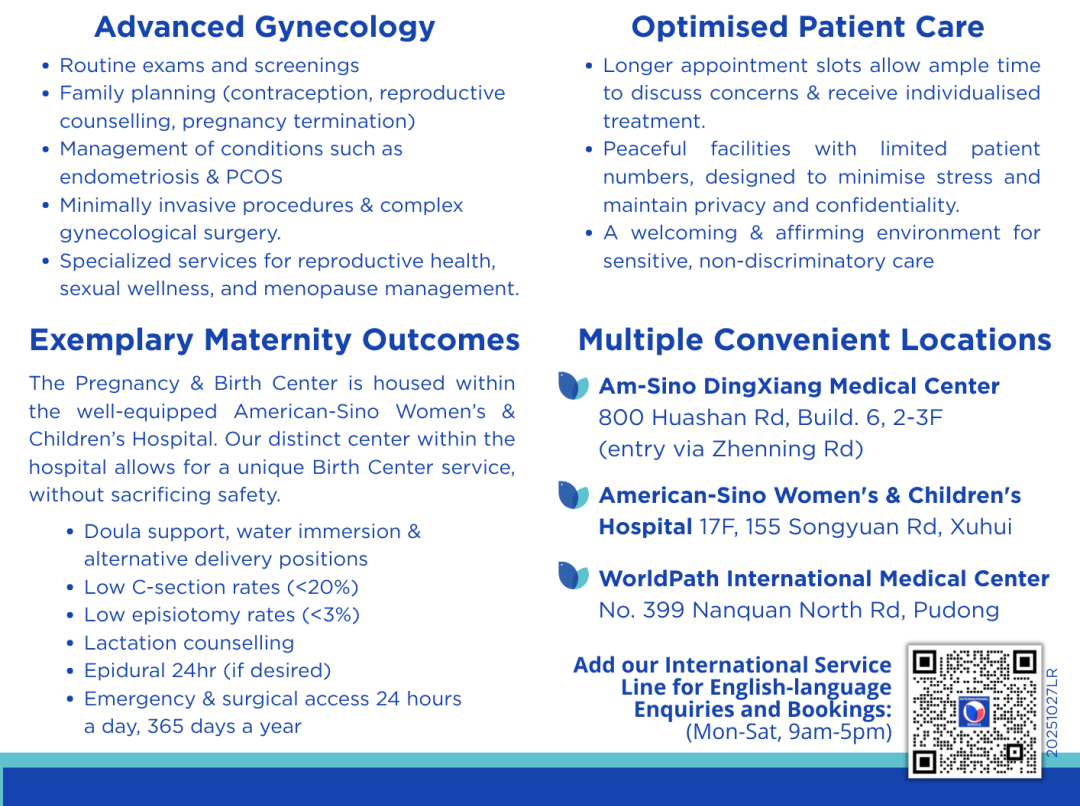 Advanced Gynecology

• Routine exams and screenings
• Family planning (contraception, reproductive counselling, pregnancy termination)
• Management of conditions such as endometriosis & PCOS
• Minimally invasive procedures & complex gynecological surgery.
• Specialized services for reproductive health, sexual wellness, and menopause management.

Exemplary Maternity Outcomes

The Pregnancy & Birth Center is housed within the well-equipped American-Sino Women's & Children's Hospital. Our distinct center within the hospital allows for a unique Birth Center service, without sacrificing safety.

• Doula support, water immersion & alternative delivery positions
• Low C-section rates (<20%)
• Low episiotomy rates (<3%)
• Lactation counselling
• Epidural 24hr (if desired)
• Emergency & surgical access 24 hours a day, 365 days a year

Optimised Patient Care

• Longer appointment slots allow ample time to discuss concerns & receive individualised treatment.
• Peaceful facilities with limited patient numbers, designed to minimise stress and maintain privacy and confidentiality.
• A welcoming & affirming environment for sensitive, non-discriminatory care

Multiple Convenient Locations

Am-Sino DingXiang Medical Center
800 Huashan Rd, Build. 6, 2-3F
(entry via Zhenning Rd)

American-Sino Women's & Children's Hospital 17F, 155 Songyuan Rd, Xuhui

WorldPath International Medical Center
No. 399 Nanquan North Rd, Pudong

Add our International Service Line for English-language Enquiries and Bookings:
(Mon-Sat, 9am-5pm)

20251027LR